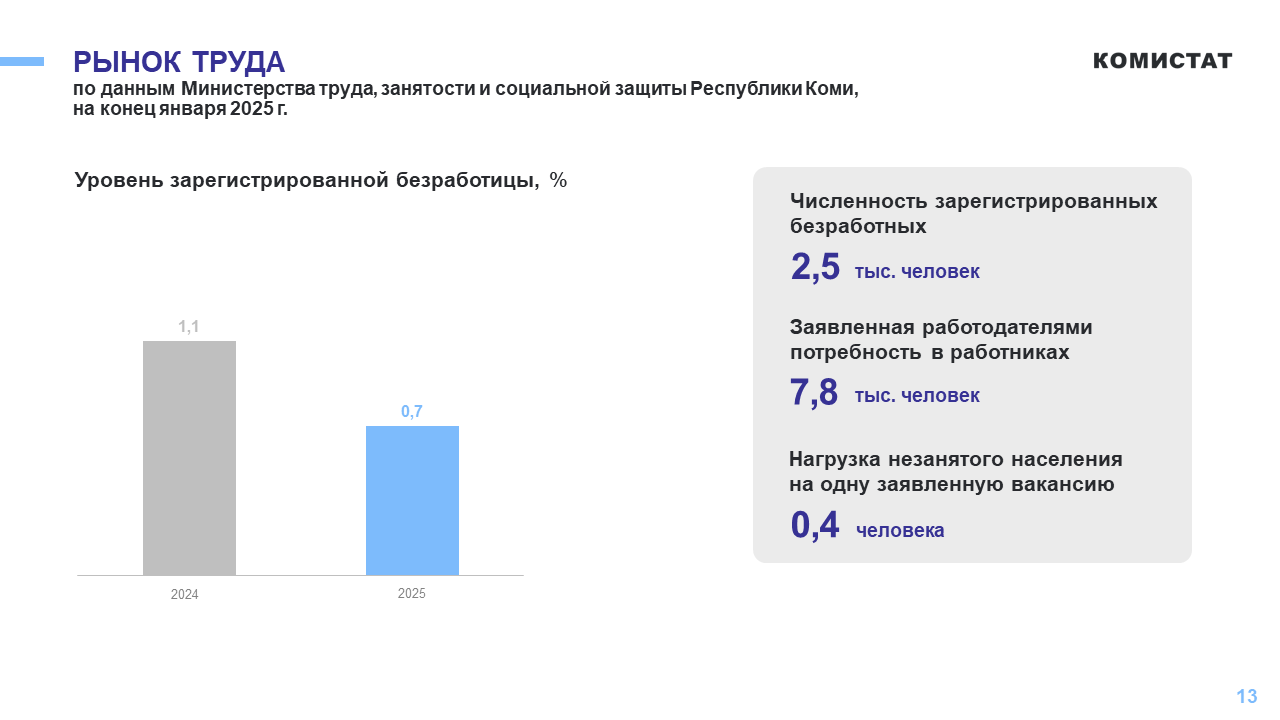 РЫНОК ТРУДА
по данным Министерства труда, занятости и социальной защиты Республики Коми, на конец января 2025 г.

КОМИСТАТ

Уровень зарегистрированной безработицы, %

1,1
0,7
2024
2025

Численность зарегистрированных безработных
2,5 тыс. человек

Заявленная работодателями потребность в работниках
7,8 тыс. человек

Нагрузка незанятого населения на одну заявленную вакансию
0,4 человека

13